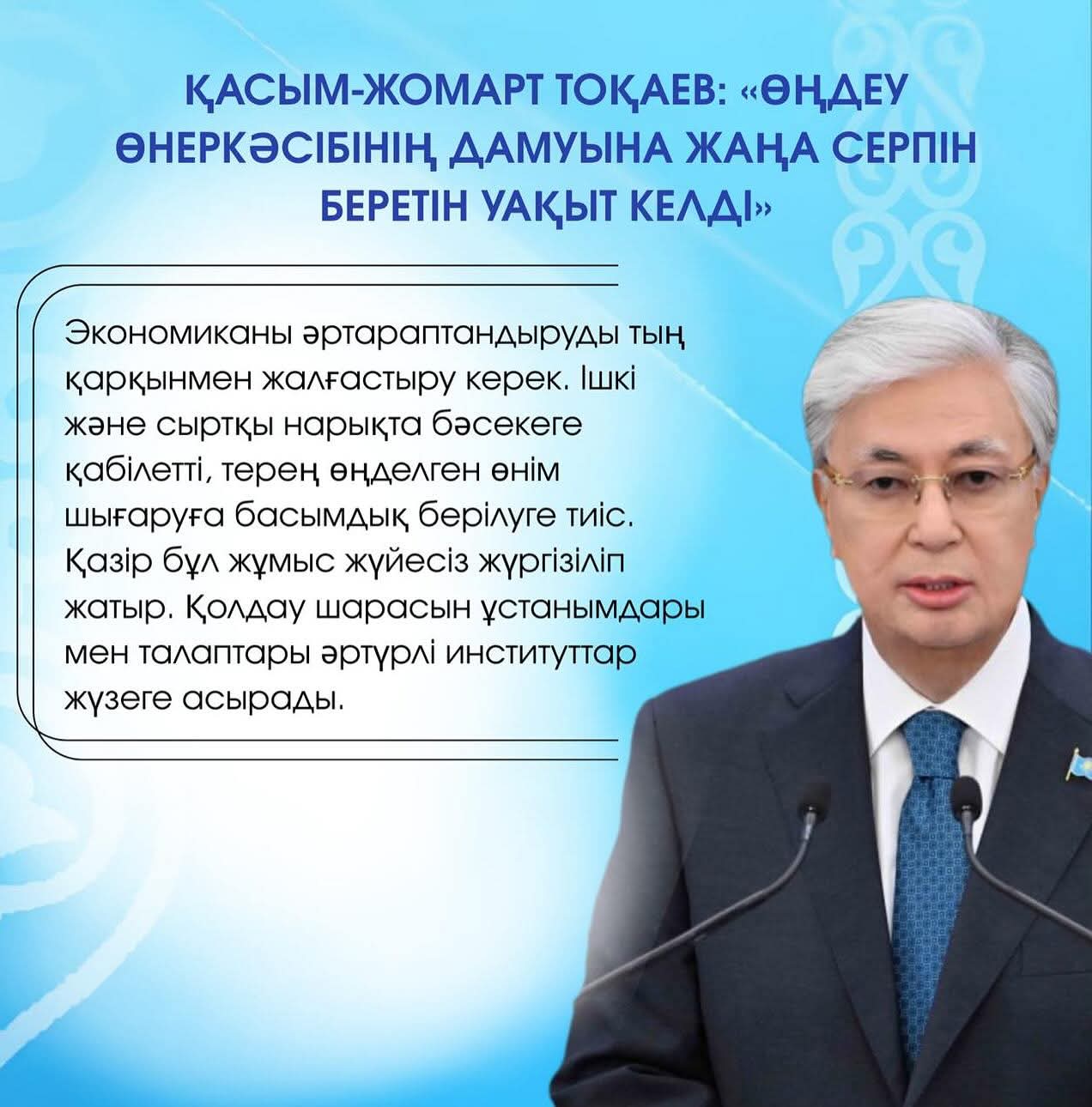 ҚАСЫМ-ЖОМАРТ ТОҚАЕВ: «ӨҢДЕУ ӨНЕРКӘСІБІНІҢ ДАМУЫНА ЖАҢА СЕРПІН БЕРЕТІН УАҚЫТ КЕЛДІ»

Экономиканы әртараптандыруды тың қарқынмен жалғастыру керек. Ішкі және сыртқы нарықта бәсекеге қабілетті, терең өңделген өнім шығаруға басымдық берілуге тиіс. Қазір бұл жұмыс жүйесіз жүргізіліп жатыр. Қолдау шарасын ұстанымдары мен талаптары әртүрлі институттар жүзеге асырады.